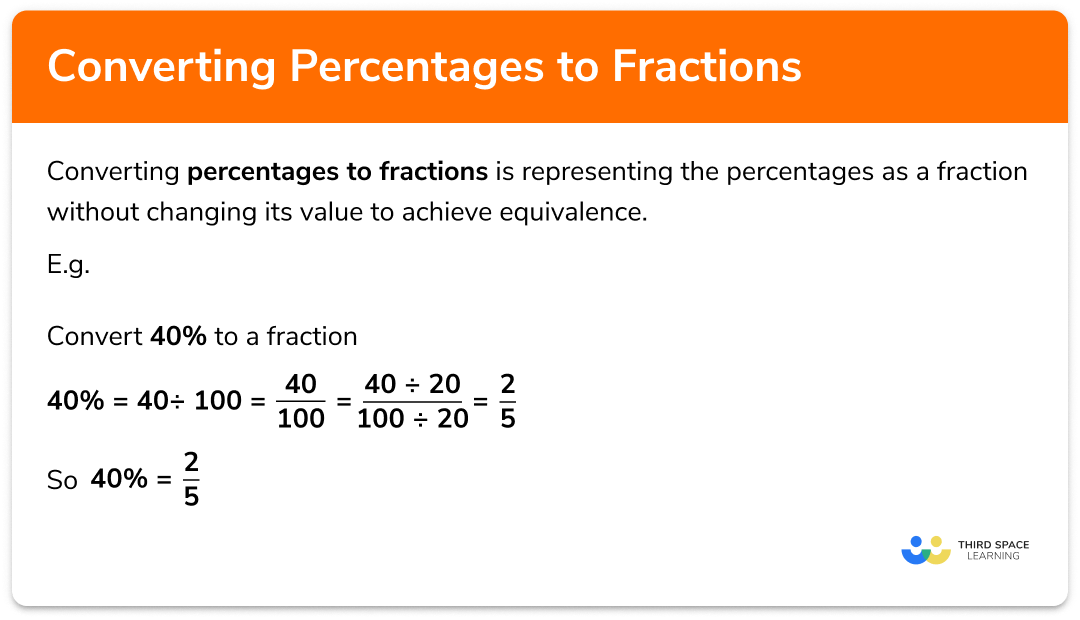 Converting Percentages to Fractions

Converting percentages to fractions is representing the percentages as a fraction without changing its value to achieve equivalence.

E.g.

Convert 40% to a fraction

$40\% = 40 \div 100 = \frac{40}{100} = \frac{40 \div 20}{100 \div 20} = \frac{2}{5}$

So $40\% = \frac{2}{5}$

THIRD SPACE LEARNING